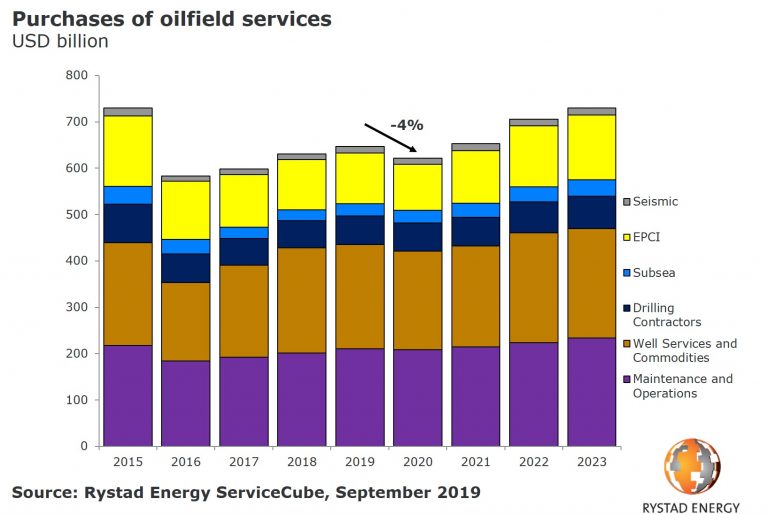 Purchases of oilfield services
USD billion

800
700
600
500
400
300
200
100
0

-4%

2015
2016
2017
2018
2019
2020
2021
2022
2023

Seismic
EPCI
Subsea
Drilling Contractors
Well Services and Commodities
Maintenance and Operations

Source: Rystad Energy ServiceCube, September 2019

RYSTAD ENERGY